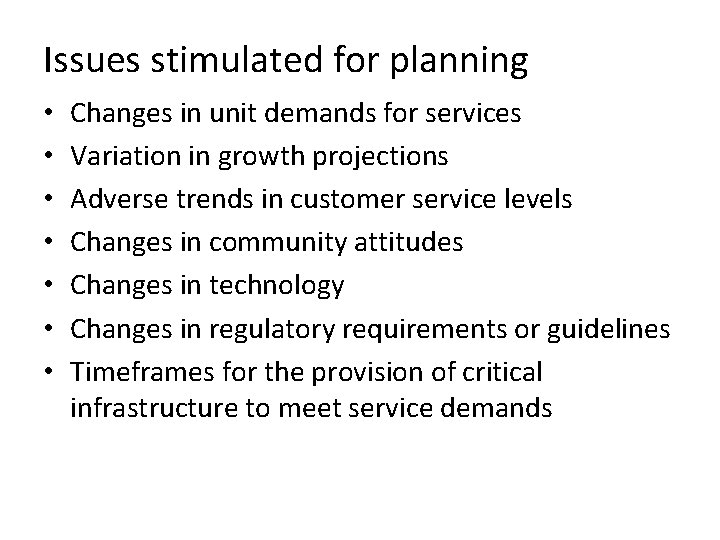 Issues stimulated for planning

• Changes in unit demands for services
• Variation in growth projections
• Adverse trends in customer service levels
• Changes in community attitudes
• Changes in technology
• Changes in regulatory requirements or guidelines
• Timeframes for the provision of critical infrastructure to meet service demands